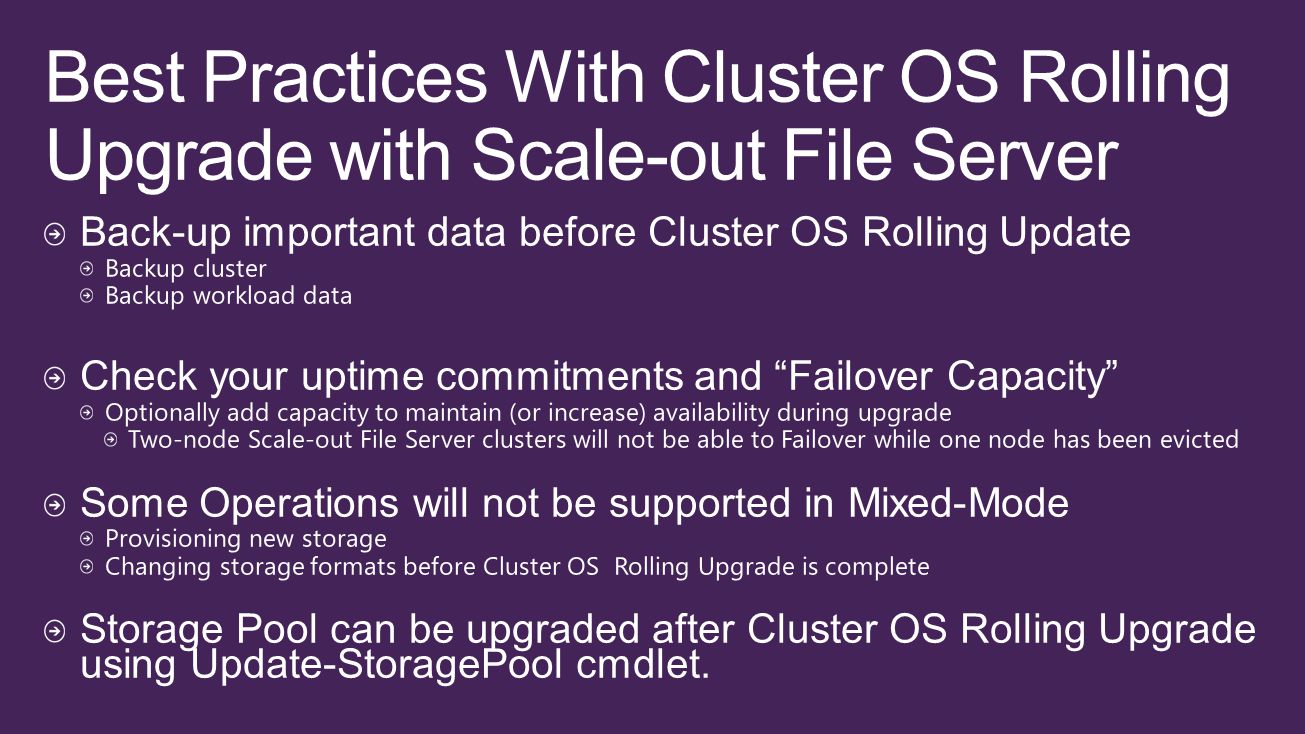 Best Practices With Cluster OS Rolling Upgrade with Scale-out File Server

Back-up important data before Cluster OS Rolling Update
Backup cluster
Backup workload data

Check your uptime commitments and “Failover Capacity”
Optionally add capacity to maintain (or increase) availability during upgrade
Two-node Scale-out File Server clusters will not be able to Failover while one node has been evicted

Some Operations will not be supported in Mixed-Mode
Provisioning new storage
Changing storage formats before Cluster OS Rolling Upgrade is complete

Storage Pool can be upgraded after Cluster OS Rolling Upgrade using Update-StoragePool cmdlet.